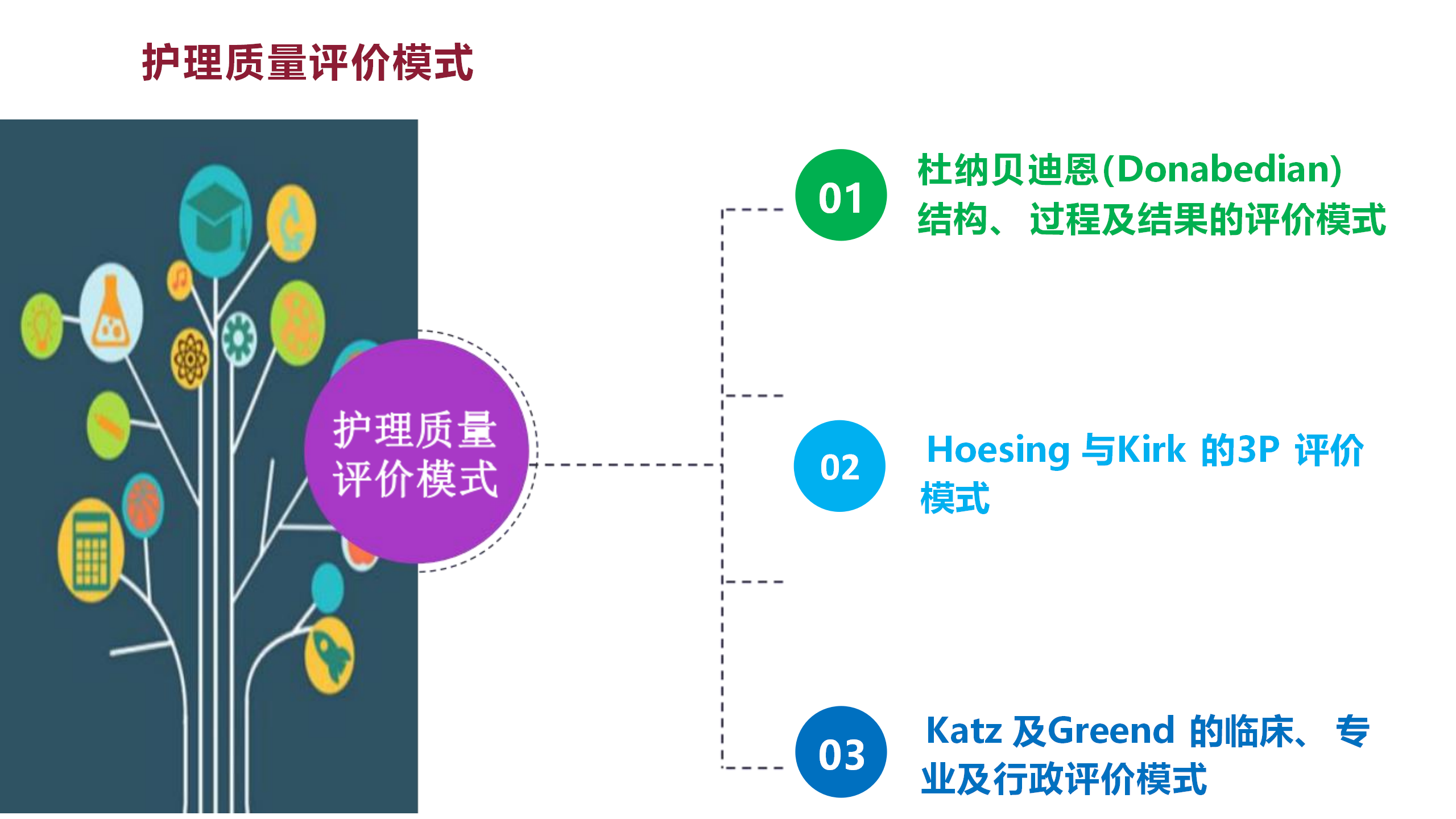 护理质量评价模式

护理质量评价模式

01
杜纳贝迪恩(Donabedian)结构、过程及结果的评价模式

02
Hoesing 与Kirk 的3P 评价模式

03
Katz 及Greend 的临床、专业及行政评价模式